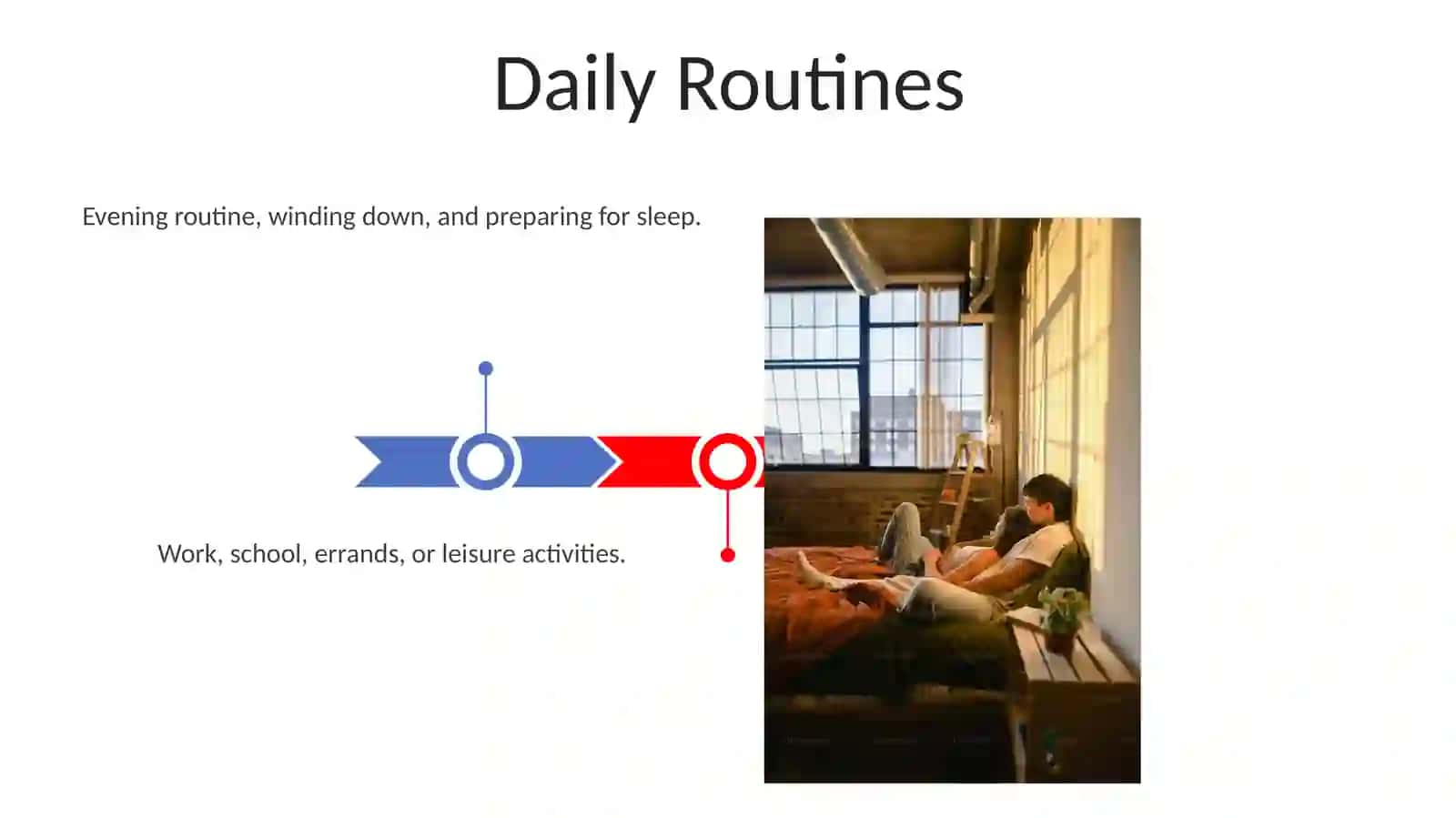 Daily Routines

Evening routine, winding down, and preparing for sleep.

Work, school, errands, or leisure activities.